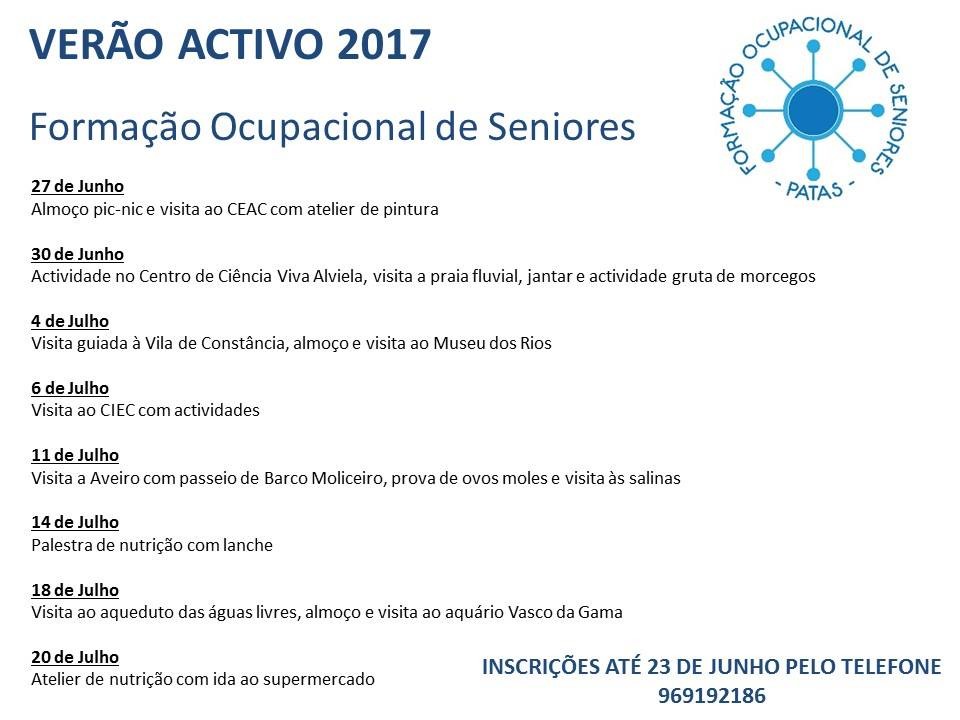 VERÃO ACTIVO 2017

Formação Ocupacional de Seniores

FORMAÇÃO OCUPACIONAL DE SENIORES
- PATAS -

27 de Junho
Almoço pic-nic e visita ao CEAC com atelier de pintura

30 de Junho
Actividade no Centro de Ciência Viva Alviela, visita a praia fluvial, jantar e actividade gruta de morcegos

4 de Julho
Visita guiada à Vila de Constância, almoço e visita ao Museu dos Rios

6 de Julho
Visita ao CIEC com actividades

11 de Julho
Visita a Aveiro com passeio de Barco Moliceiro, prova de ovos moles e visita às salinas

14 de Julho
Palestra de nutrição com lanche

18 de Julho
Visita ao aqueduto das águas livres, almoço e visita ao aquário Vasco da Gama

20 de Julho
Atelier de nutrição com ida ao supermercado

INSCRIÇÕES ATÉ 23 DE JUNHO PELO TELEFONE 969192186